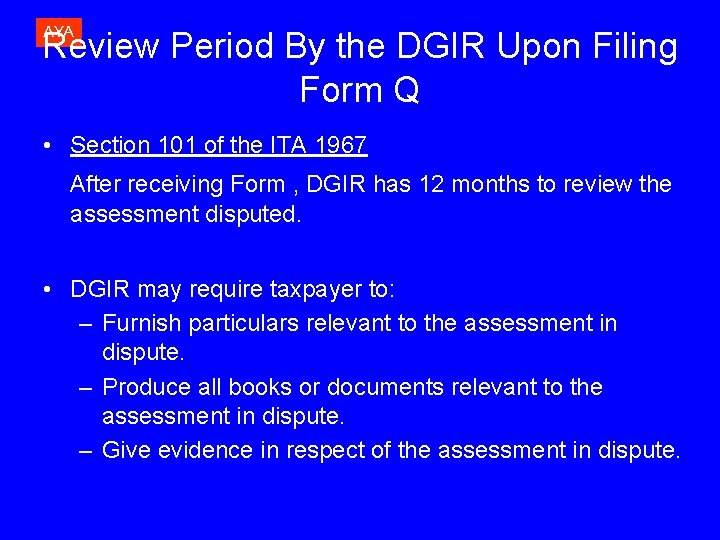 AXA

Review Period By the DGIR Upon Filing Form Q

• Section 101 of the ITA 1967

After receiving Form , DGIR has 12 months to review the assessment disputed.

• DGIR may require taxpayer to:
– Furnish particulars relevant to the assessment in dispute.
– Produce all books or documents relevant to the assessment in dispute.
– Give evidence in respect of the assessment in dispute.